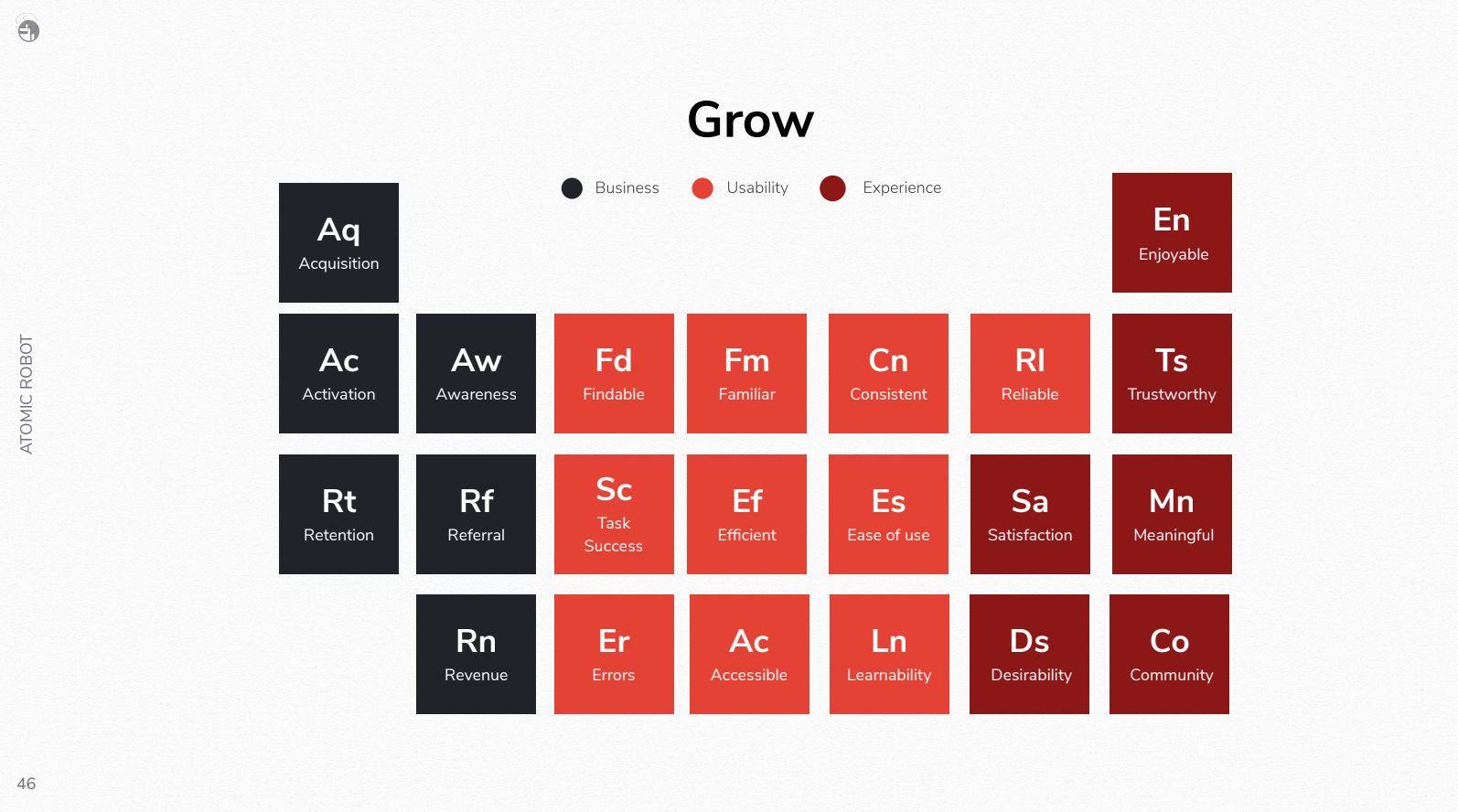 ATOMIC ROBOT

Grow

Business Usability Experience

Aq
Acquisition

En
Enjoyable

Ac
Activation

Aw
Awareness

Fd
Findable

Fm
Familiar

Cn
Consistent

Rl
Reliable

Ts
Trustworthy

Rt
Retention

Rf
Referral

Sc
Task Success

Ef
Efficient

Es
Ease of use

Sa
Satisfaction

Mn
Meaningful

Rn
Revenue

Er
Errors

Ac
Accessible

Ln
Learnability

Ds
Desirability

Co
Community

46